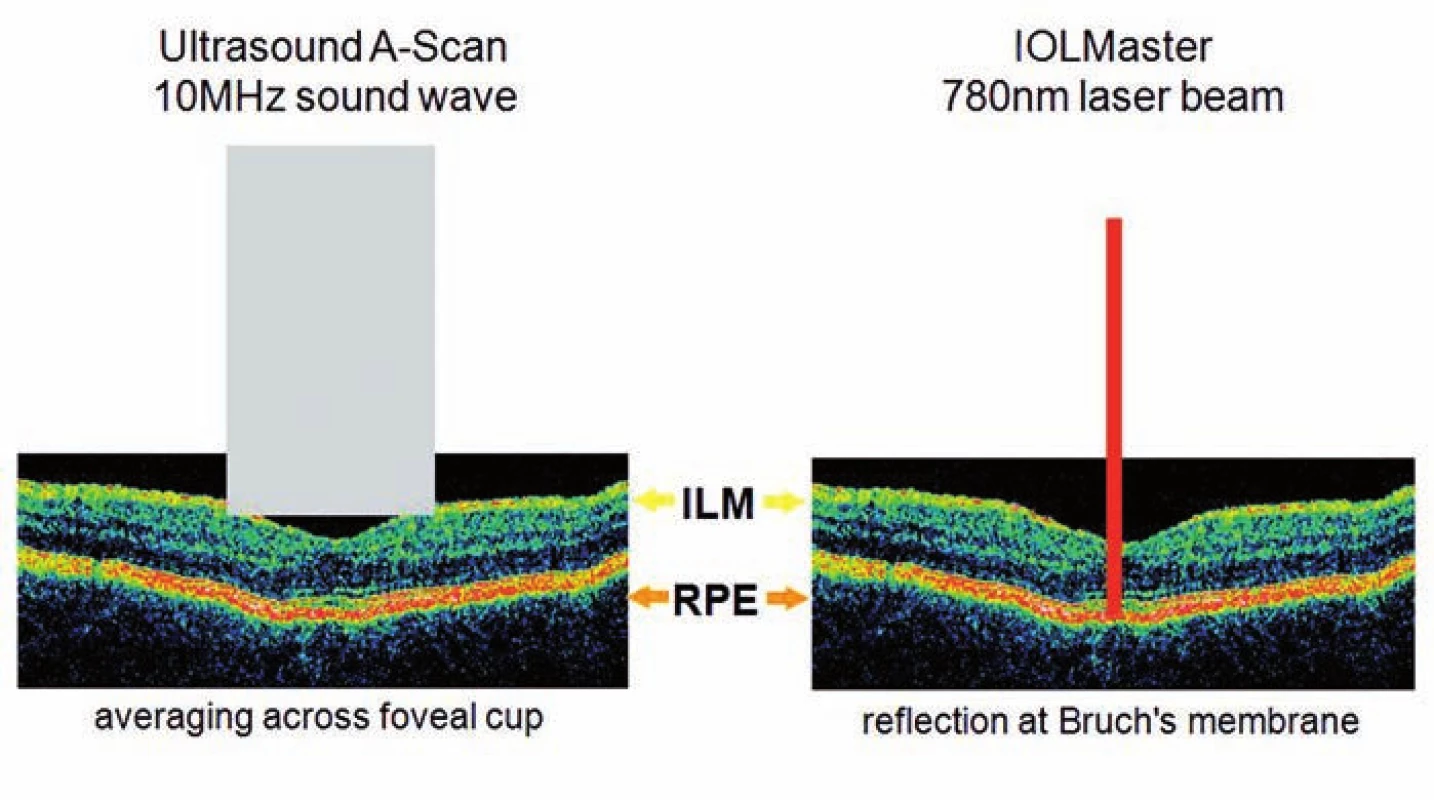 Ultrasound A-Scan
10MHz sound wave

IOLMaster
780nm laser beam

ILM

RPE

averaging across foveal cup

reflection at Bruch's membrane